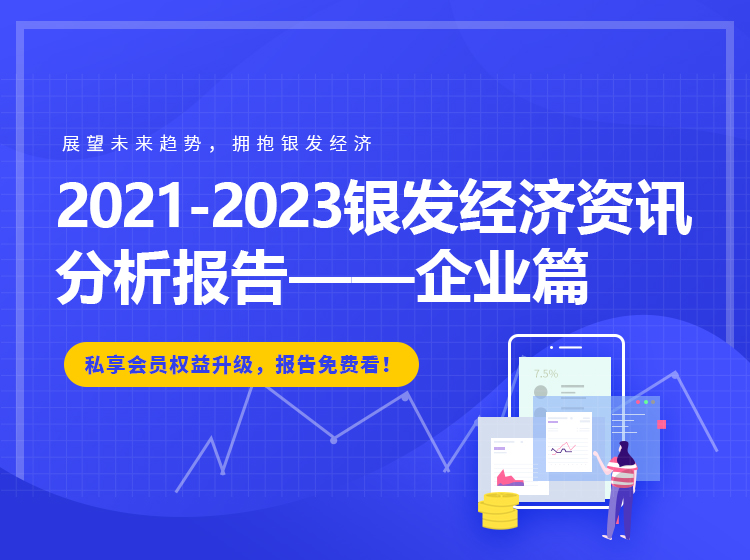 展望未来趋势，拥抱银发经济

2021-2023银发经济资讯分析报告——企业篇

私享会员权益升级，报告免费看！

7.5%